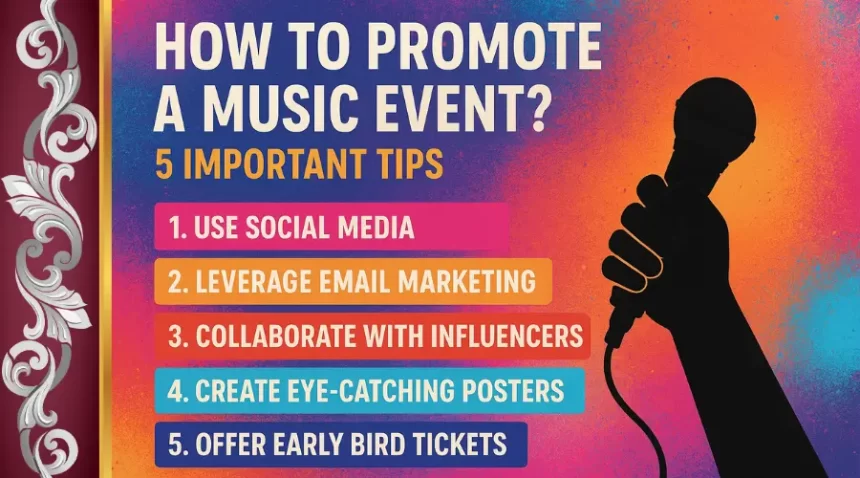 HOW TO PROMOTE A MUSIC EVENT?

5 IMPORTANT TIPS

1. USE SOCIAL MEDIA

2. LEVERAGE EMAIL MARKETING

3. COLLABORATE WITH INFLUENCERS

4. CREATE EYE-CATCHING POSTERS

5. OFFER EARLY BIRD TICKETS